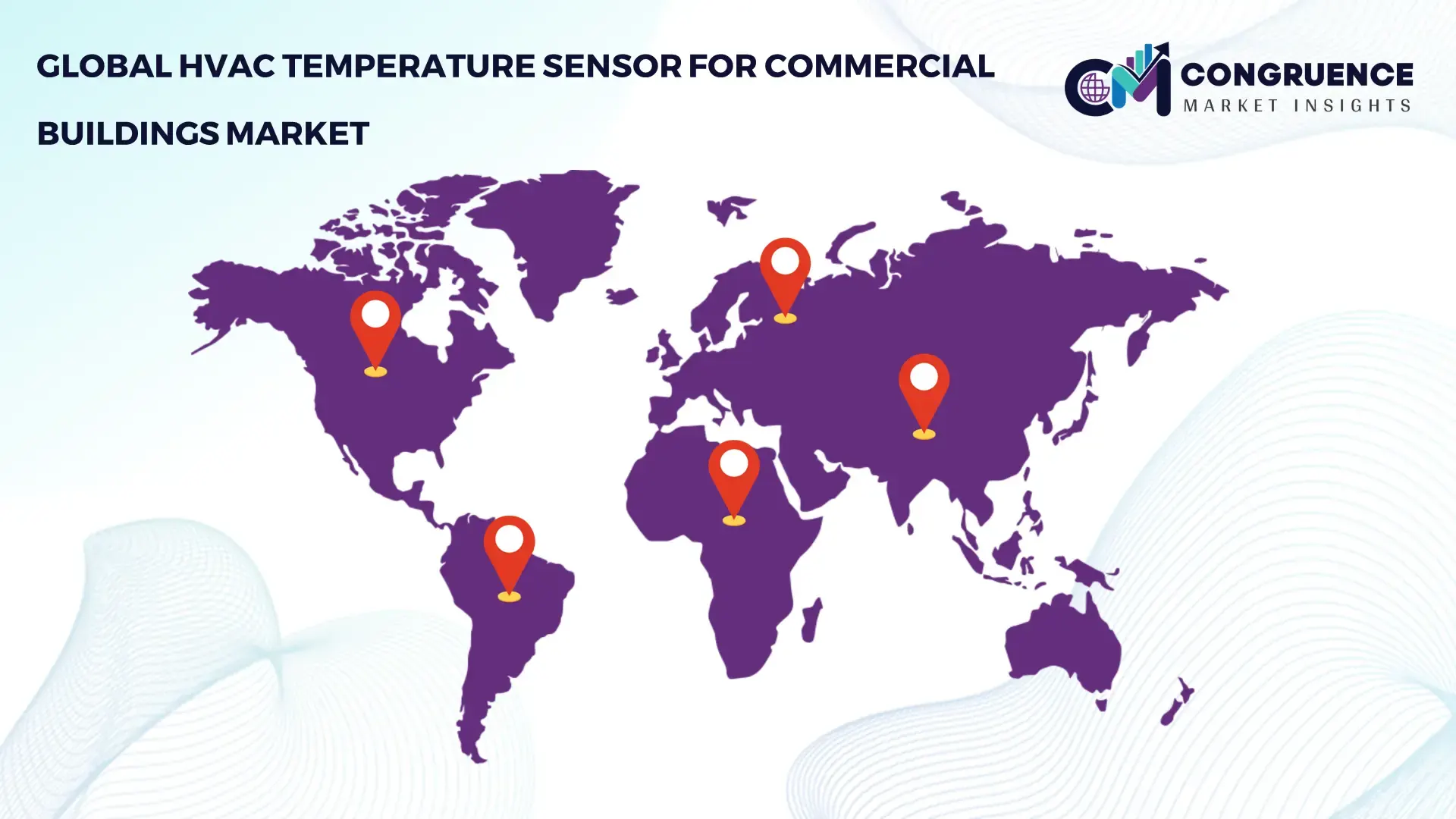 GLOBAL HVAC TEMPERATURE SENSOR FOR COMMERCIAL BUILDINGS MARKET

CM CONGRUENCE MARKET INSIGHTS